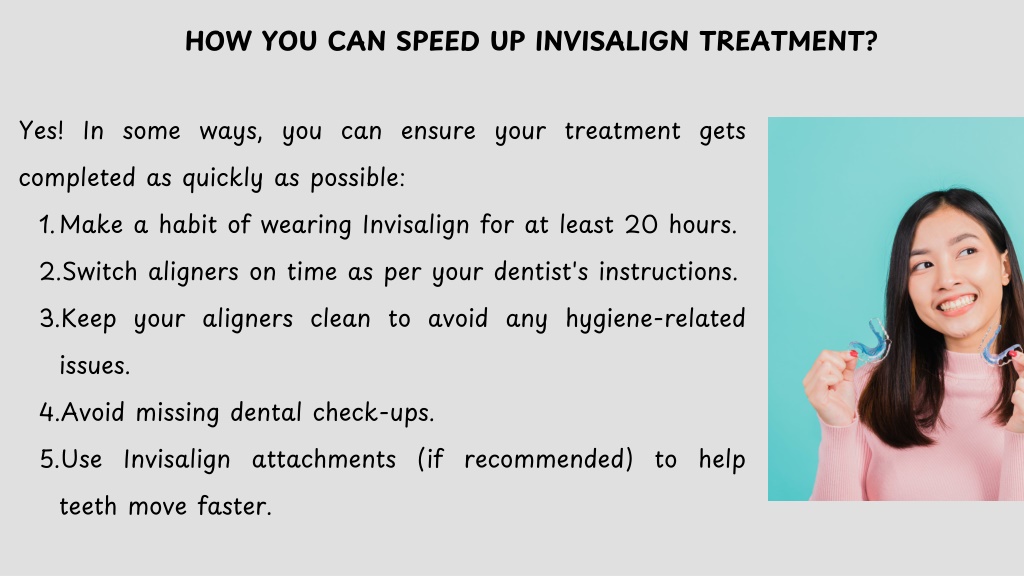 HOW YOU CAN SPEED UP INVISALIGN TREATMENT?

Yes! In some ways, you can ensure your treatment gets completed as quickly as possible:

1. Make a habit of wearing Invisalign for at least 20 hours.
2. Switch aligners on time as per your dentist's instructions.
3. Keep your aligners clean to avoid any hygiene-related issues.
4. Avoid missing dental check-ups.
5. Use Invisalign attachments (if recommended) to help teeth move faster.